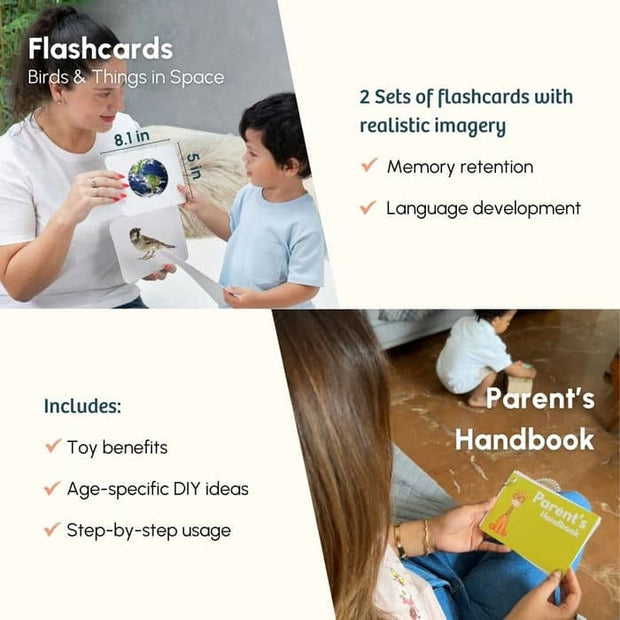 Flashcards
Birds & Things in Space

8.1 in
5 in

2 Sets of flashcards with realistic imagery

✓ Memory retention

✓ Language development

Includes:

✓ Toy benefits

✓ Age-specific DIY ideas

✓ Step-by-step usage

Parent's Handbook

Parent's Handbook